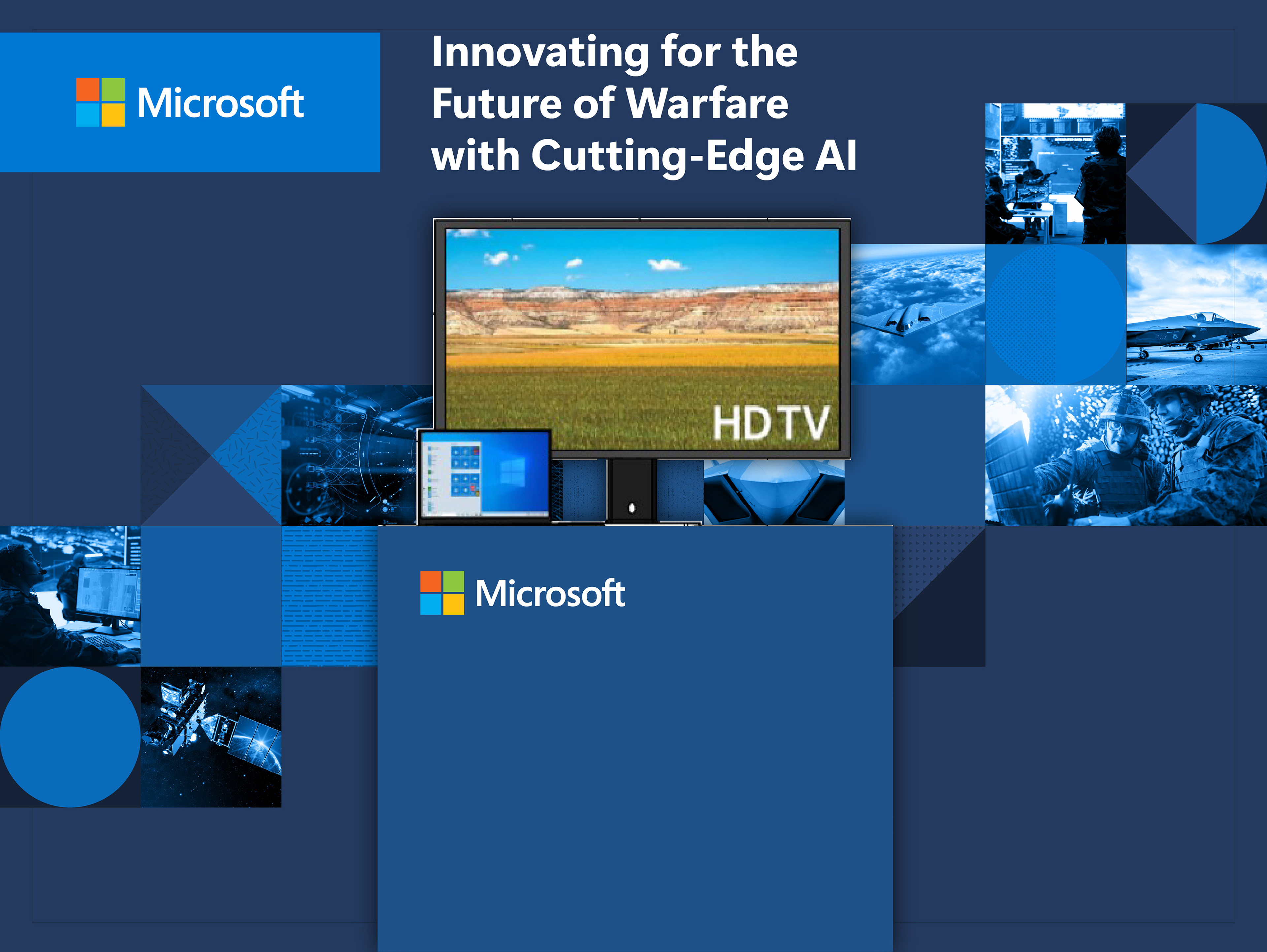 Microsoft

Innovating for the Future of Warfare with Cutting-Edge AI

HD TV

Microsoft